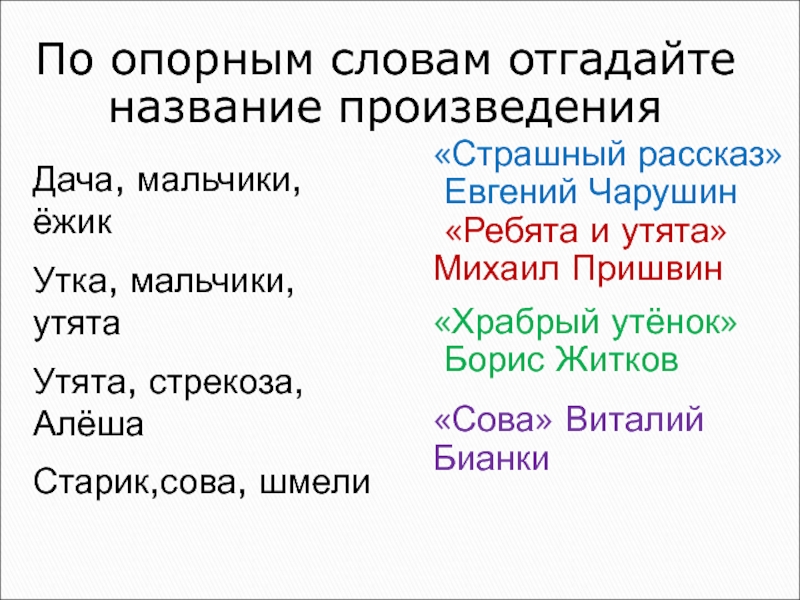 По опорным словам отгадайте название произведения

Дача, мальчики, ёжик

Утка, мальчики, утята

Утята, стрекоза, Алёша

Старик,сова, шмели

«Страшный рассказ» Евгений Чарушин

«Ребята и утята» Михаил Пришвин

«Храбрый утёнок» Борис Житков

«Сова» Виталий Бианки